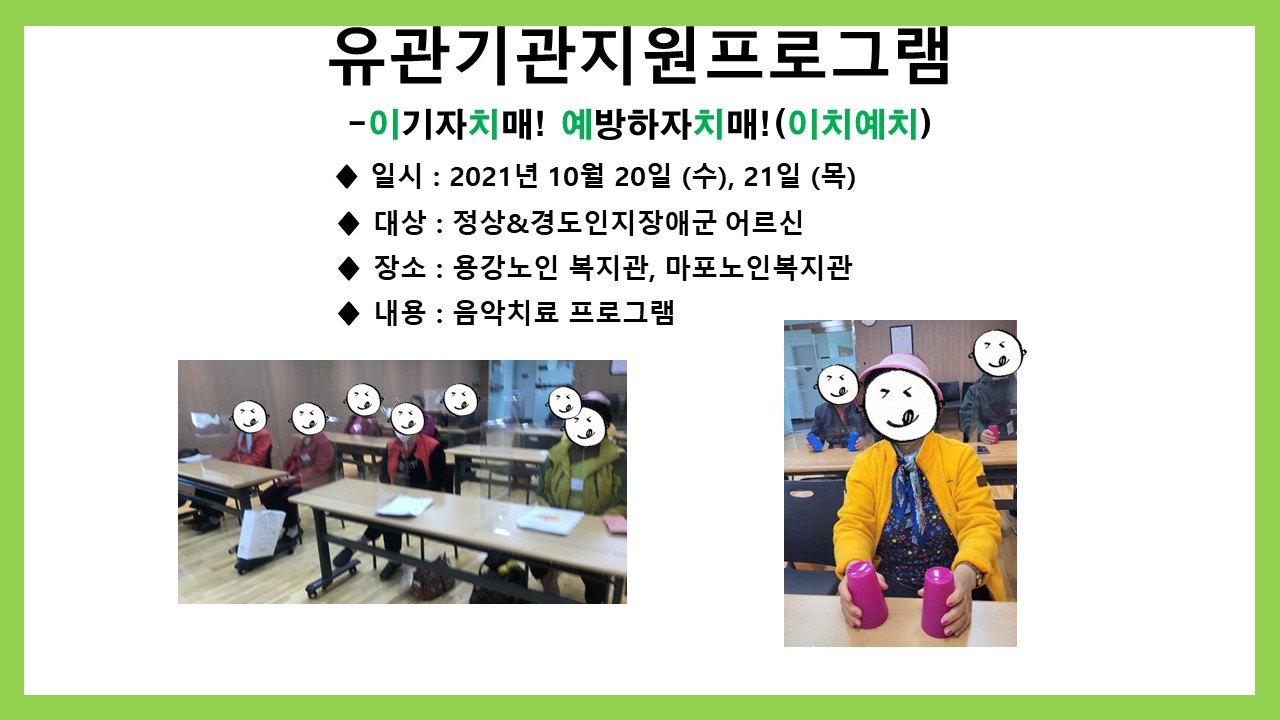 유관기관지원프로그램

-이기자치매! 예방하자치매!(이치예치)

◆ 일시 : 2021년 10월 20일 (수), 21일 (목)

◆ 대상 : 정상&경도인지장애군 어르신

◆ 장소 : 용강노인 복지관, 마포노인복지관

◆ 내용 : 음악치료 프로그램